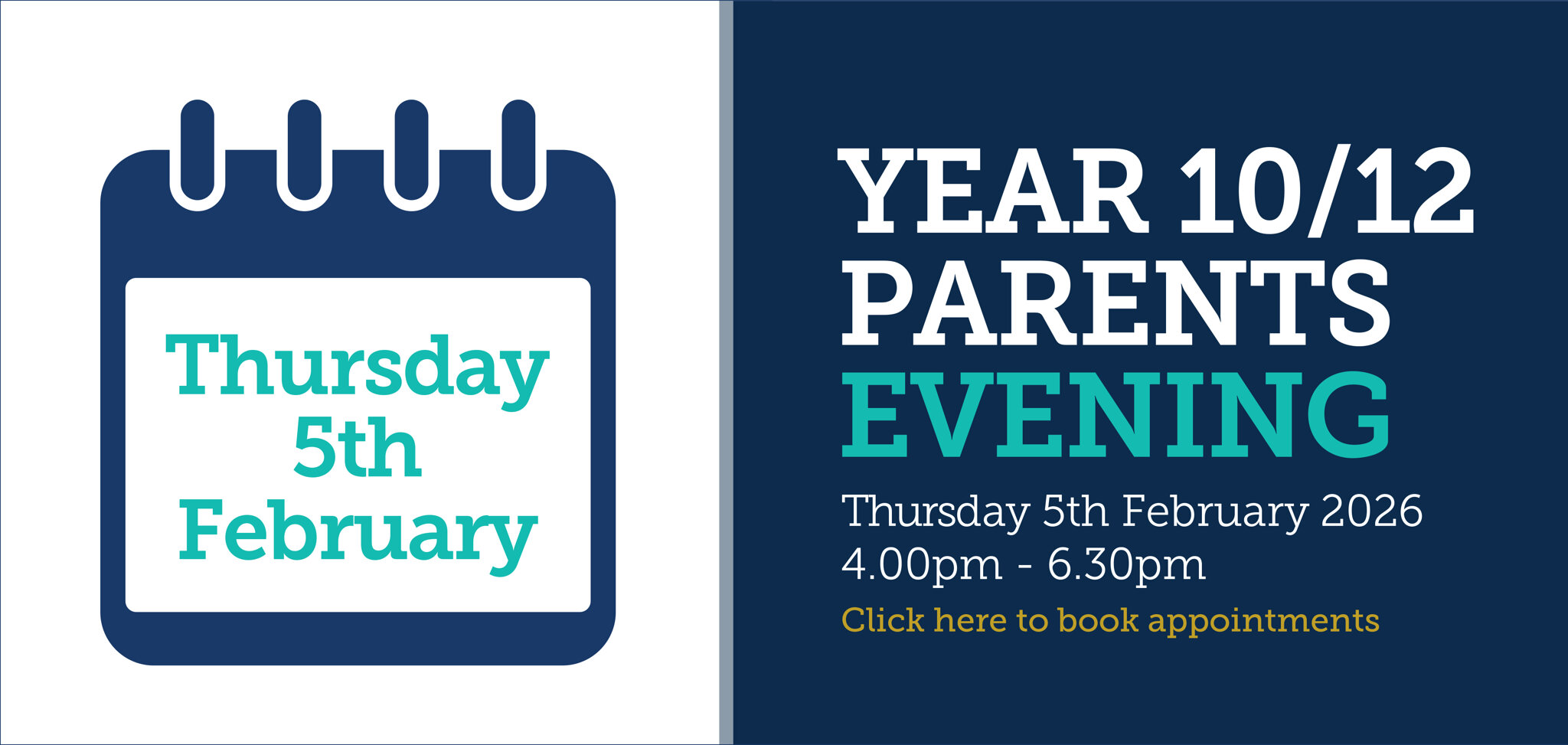 Thursday 5th February

YEAR 10/12 PARENTS EVENING

Thursday 5th February 2026
4.00pm - 6.30pm

Click here to book appointments